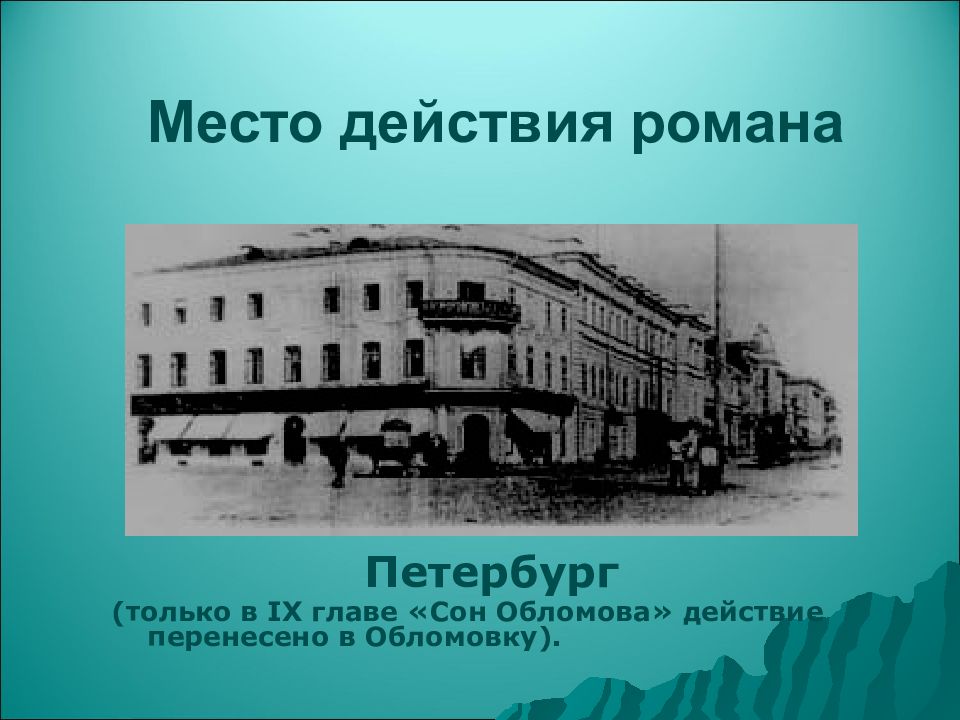 Место действия романа

Петербург
(только в IX главе «Сон Обломова» действие перенесено в Обломовку).